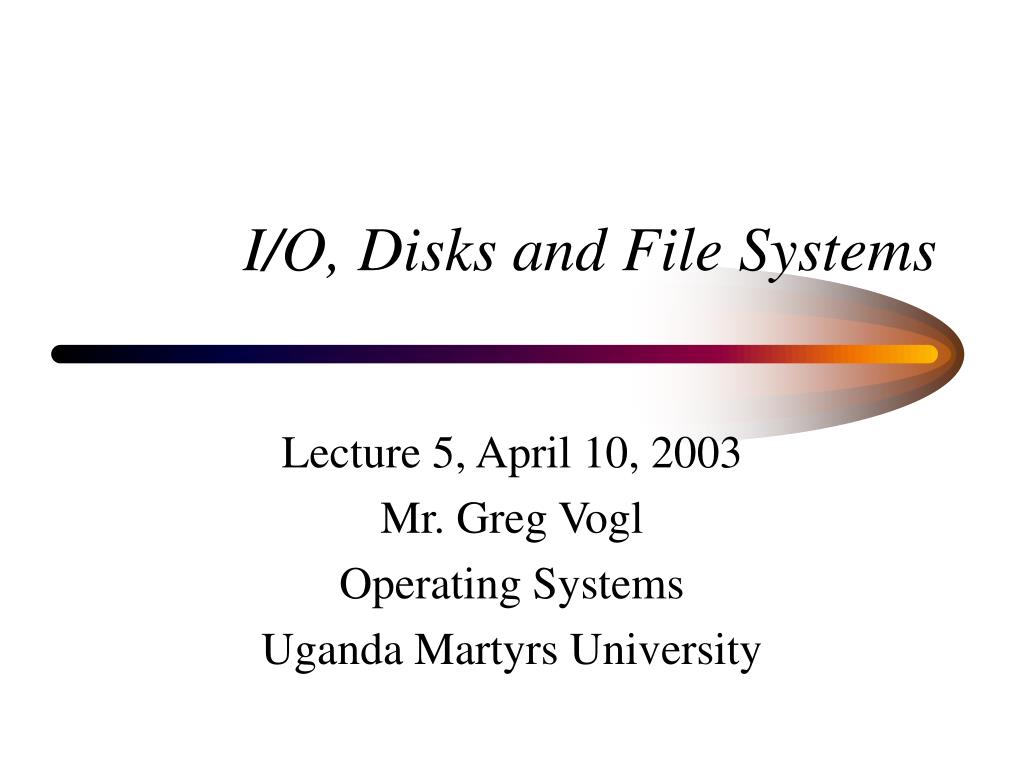 I/O, Disks and File Systems

Lecture 5, April 10, 2003
Mr. Greg Vogl
Operating Systems
Uganda Martyrs University